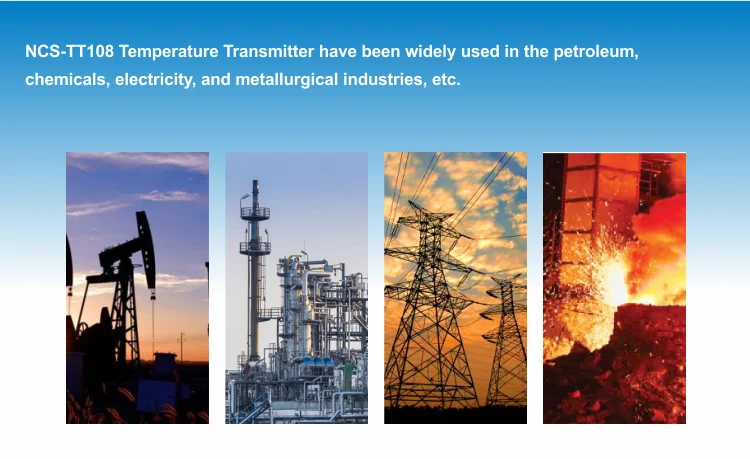 NCS-TT108 Temperature Transmitter have been widely used in the petroleum, chemicals, electricity, and metallurgical industries, etc.